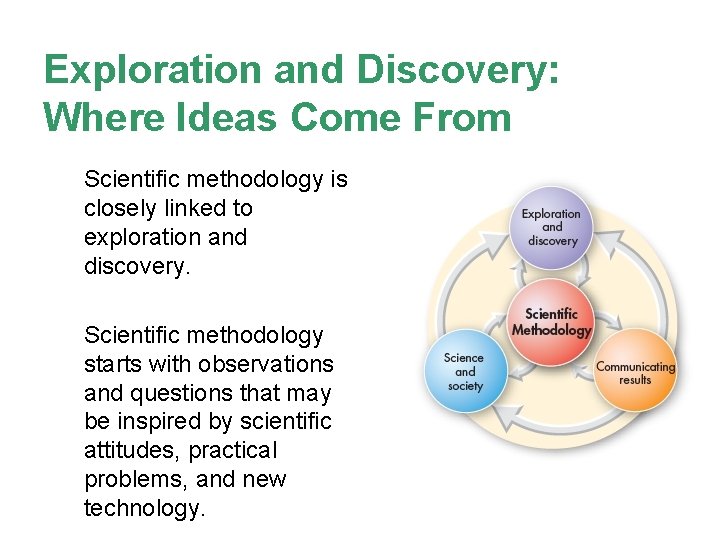 Exploration and Discovery: Where Ideas Come From

Scientific methodology is closely linked to exploration and discovery.

Scientific methodology starts with observations and questions that may be inspired by scientific attitudes, practical problems, and new technology.

Exploration and discovery

Scientific Methodology

Science and society

Communicating results